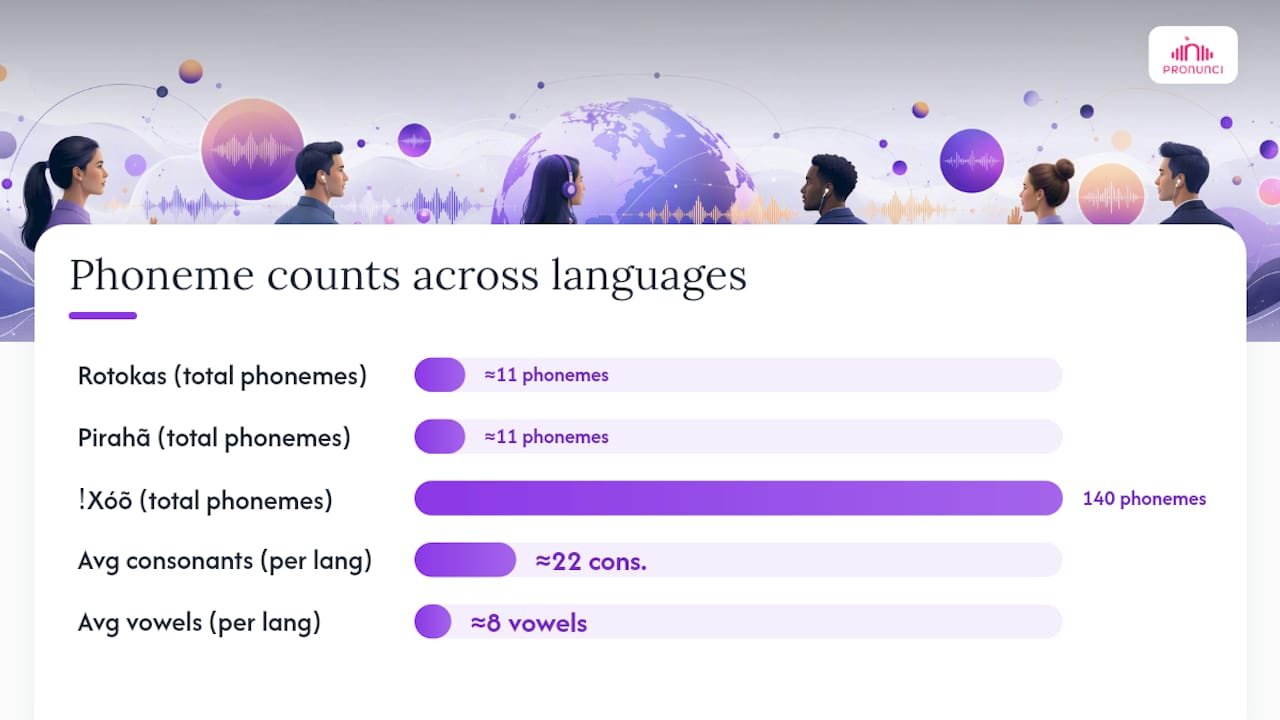 PRONUNCI

Phoneme counts across languages

Rotokas (total phonemes) ≈11 phonemes

Pirahã (total phonemes) ≈11 phonemes

!Xóõ (total phonemes) 140 phonemes

Avg consonants (per lang) ≈22 cons.

Avg vowels (per lang) ≈8 vowels